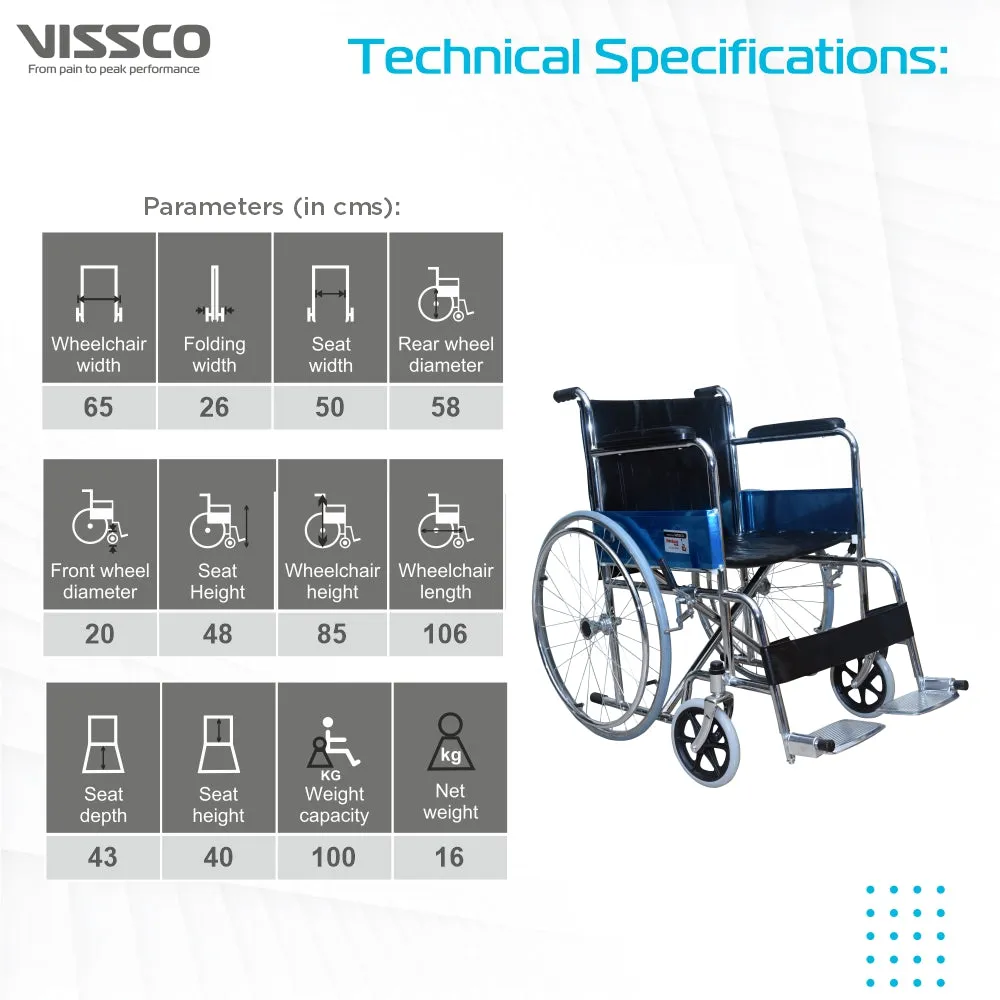 VISSCO
From pain to peak performance

Technical Specifications:

Parameters (in cms):

| Wheelchair width | Folding width | Seat width | Rear wheel diameter |
|---|---|---|---|
| 65 | 26 | 50 | 58 |

| Front wheel diameter | Seat Height | Wheelchair height | Wheelchair length |
|---|---|---|---|
| 20 | 48 | 85 | 106 |

| Seat depth | Seat height | KG Weight capacity | kg Net weight |
|---|---|---|---|
| 43 | 40 | 100 | 16 |